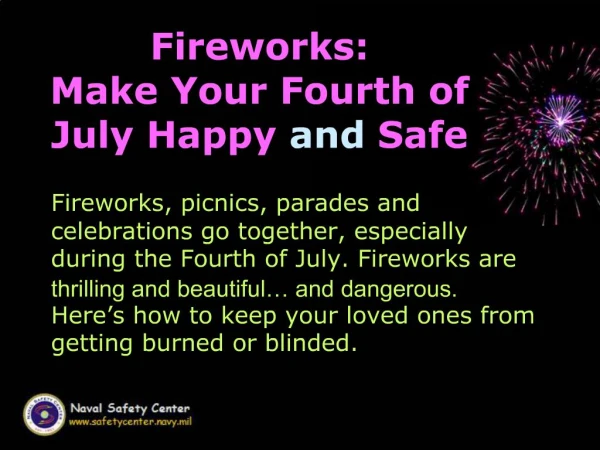 Fireworks:
Make Your Fourth of July Happy and Safe

Fireworks, picnics, parades and celebrations go together, especially during the Fourth of July. Fireworks are thrilling and beautiful… and dangerous. Here's how to keep your loved ones from getting burned or blinded.

NAVAL SAFETY CENTER

Naval Safety Center
www.safetycenter.navy.mil